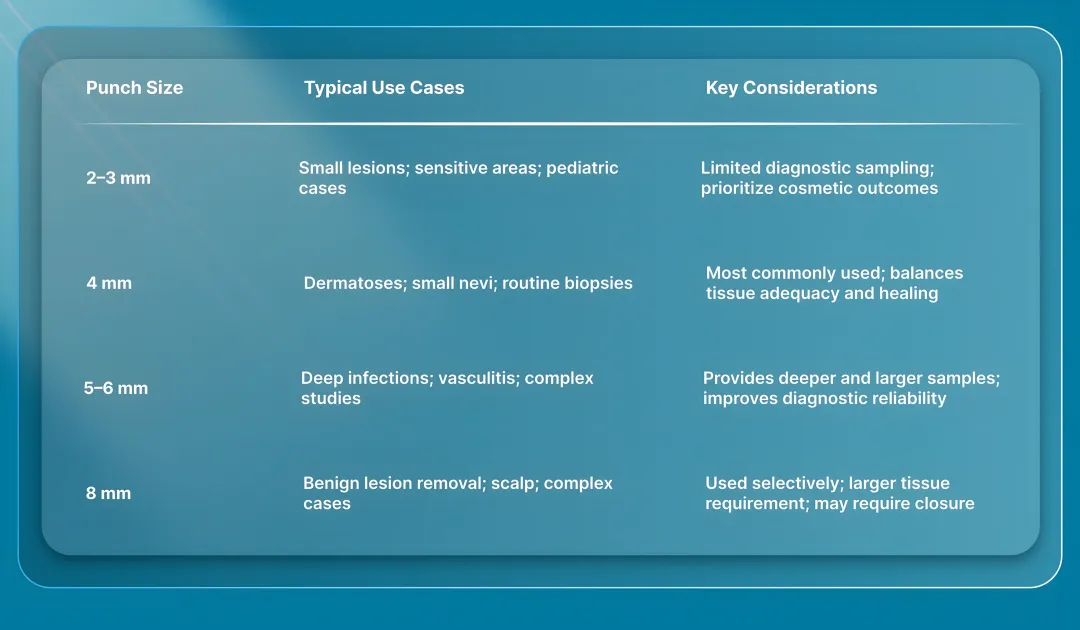 | Punch Size | Typical Use Cases | Key Considerations |
|---|---|---|
| 2–3 mm | Small lesions; sensitive areas; pediatric cases | Limited diagnostic sampling; prioritize cosmetic outcomes |
| 4 mm | Dermatoses; small nevi; routine biopsies | Most commonly used; balances tissue adequacy and healing |
| 5–6 mm | Deep infections; vasculitis; complex studies | Provides deeper and larger samples; improves diagnostic reliability |
| 8 mm | Benign lesion removal; scalp; complex cases | Used selectively; larger tissue requirement; may require closure |